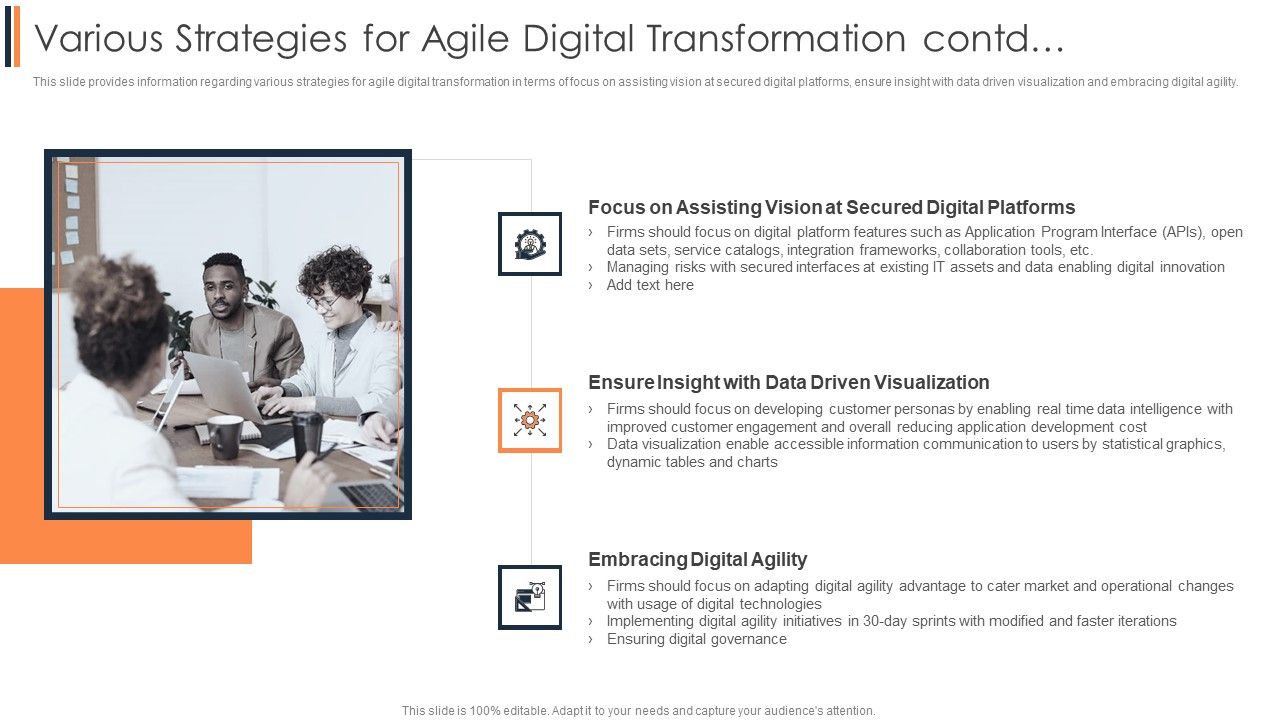 Various Strategies for Agile Digital Transformation contd…

This slide provides information regarding various strategies for agile digital transformation in terms of focus on assisting vision at secured digital platforms, ensure insight with data driven visualization and embracing digital agility.

Focus on Assisting Vision at Secured Digital Platforms

› Firms should focus on digital platform features such as Application Program Interface (APIs), open data sets, service catalogs, integration frameworks, collaboration tools, etc.
› Managing risks with secured interfaces at existing IT assets and data enabling digital innovation
› Add text here

Ensure Insight with Data Driven Visualization

› Firms should focus on developing customer personas by enabling real time data intelligence with improved customer engagement and overall reducing application development cost
› Data visualization enable accessible information communication to users by statistical graphics, dynamic tables and charts

Embracing Digital Agility

› Firms should focus on adapting digital agility advantage to cater market and operational changes with usage of digital technologies
› Implementing digital agility initiatives in 30-day sprints with modified and faster iterations
› Ensuring digital governance

This slide is 100% editable. Adapt it to your needs and capture your audience's attention.